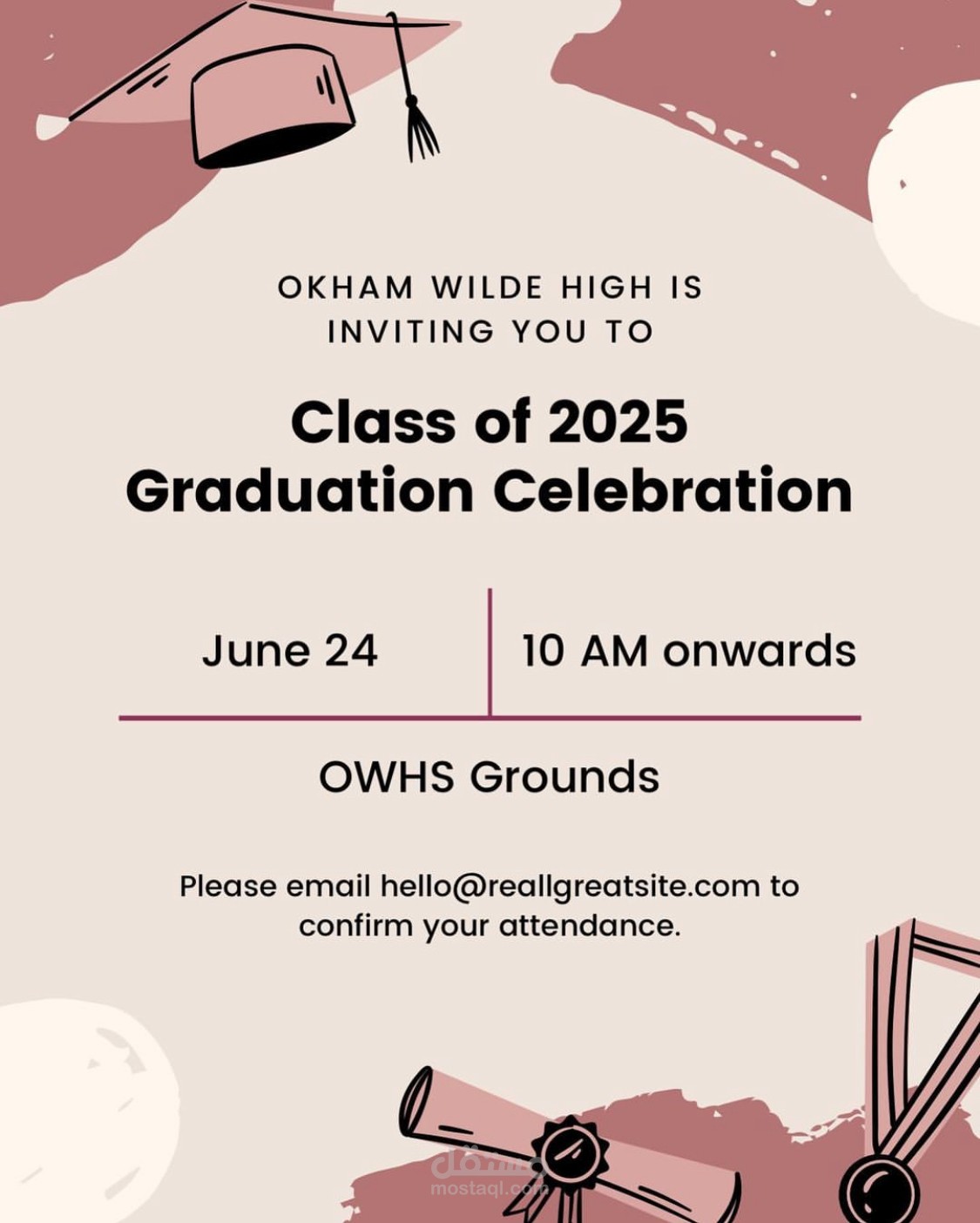 OKHAM WILDE HIGH IS INVITING YOU TO

Class of 2025 Graduation Celebration

June 24

10 AM onwards

OWHS Grounds

Please email hello@reallgreatsite.com to confirm your attendance.

مستقل
mostaql.com